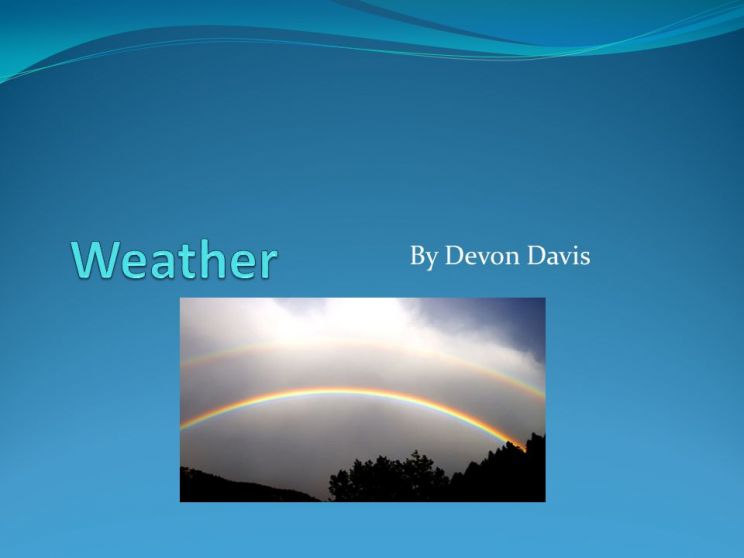 Weather

By Devon Davis